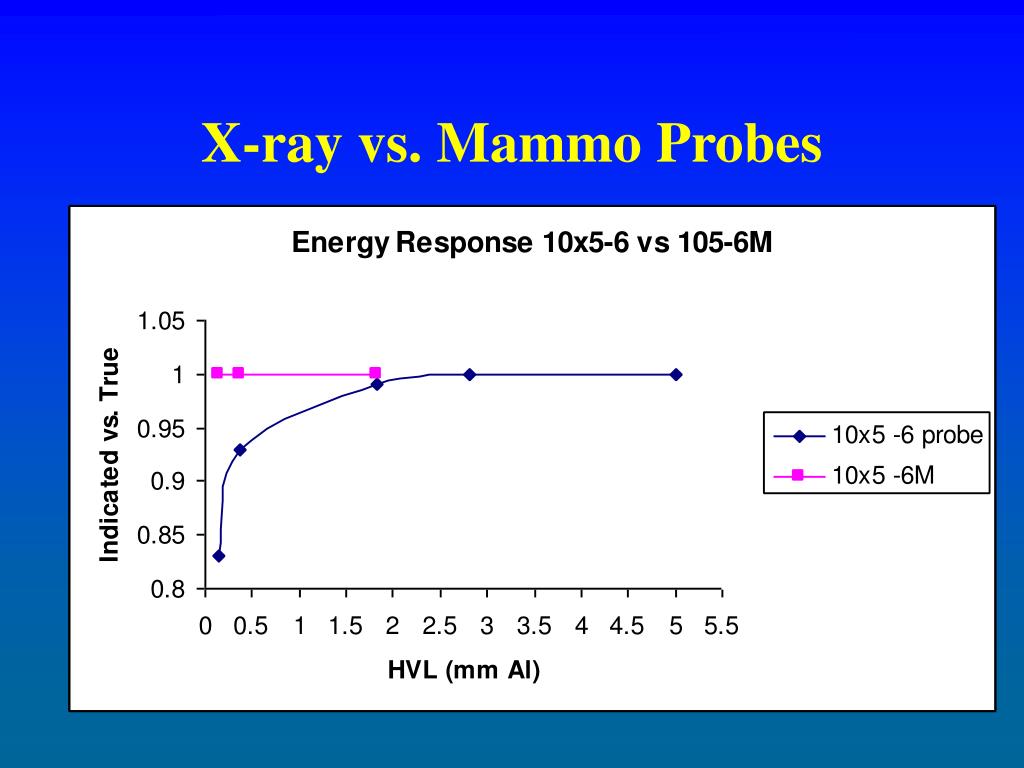 X-ray vs. Mammo Probes

Energy Response 10x5-6 vs 105-6M

Indicated vs. True

1.05
1
0.95
0.9
0.85
0.8

0 0.5 1 1.5 2 2.5 3 3.5 4 4.5 5 5.5

HVL (mm Al)

10x5 -6 probe
10x5 -6M